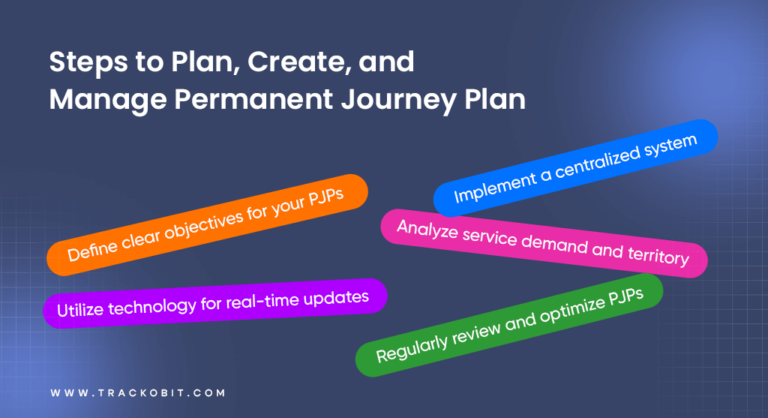 Steps to Plan, Create, and Manage Permanent Journey Plan

Implement a centralized system

Define clear objectives for your PJPs

Analyze service demand and territory

Utilize technology for real-time updates

Regularly review and optimize PJPs

WWW.TRACKOBIT.COM